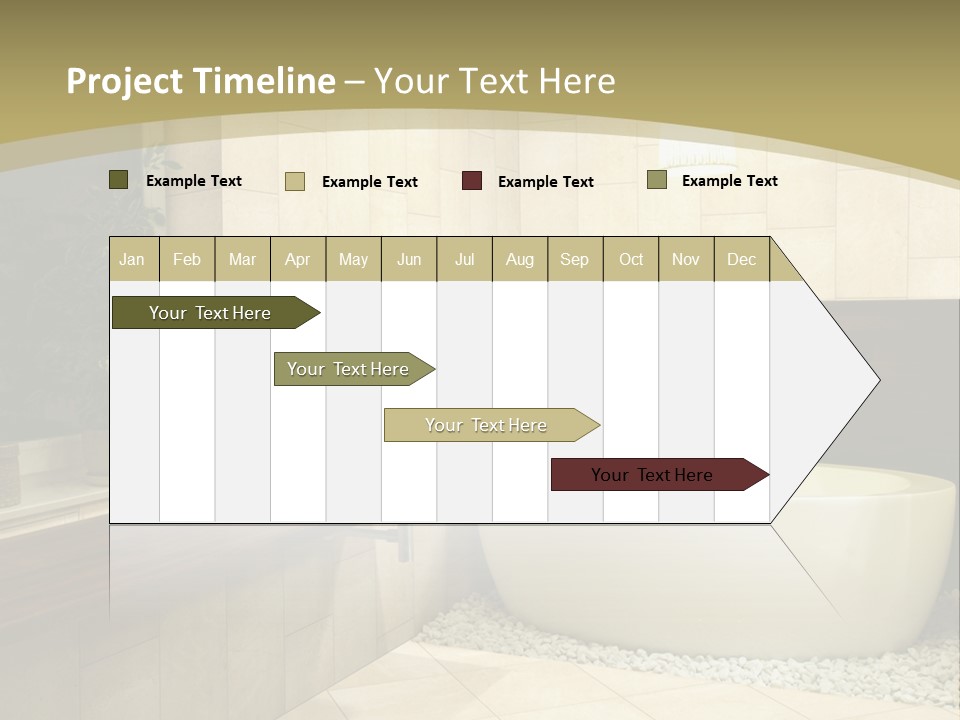 Project Timeline – Your Text Here

Example Text
Example Text
Example Text
Example Text

| Jan | Feb | Mar | Apr | May | Jun | Jul | Aug | Sep | Oct | Nov | Dec |
|---|---|---|---|---|---|---|---|---|---|---|---|

Your Text Here
Your Text Here
Your Text Here
Your Text Here